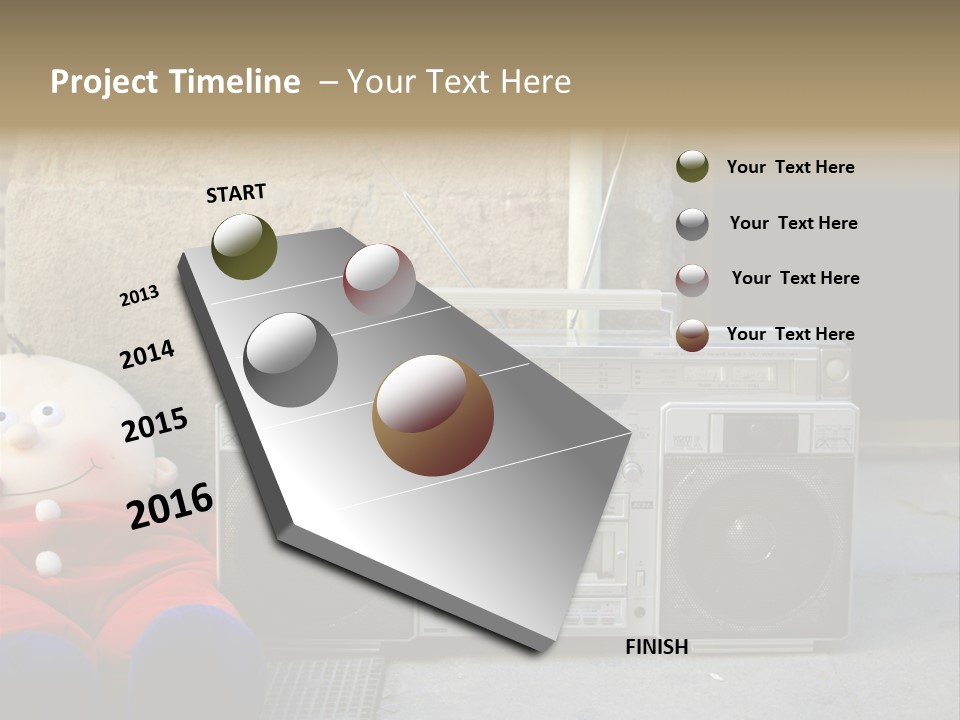 Project Timeline – Your Text Here

START

2013

2014

2015

2016

FINISH

Your Text Here

Your Text Here

Your Text Here

Your Text Here